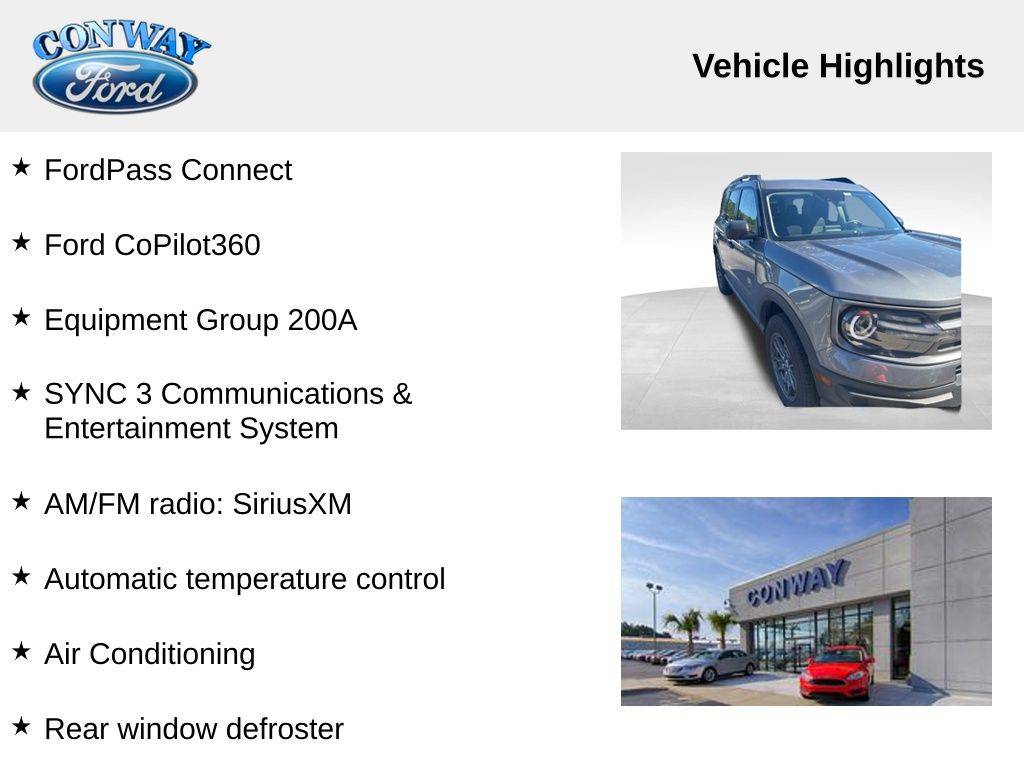 CONWAY
Ford

Vehicle Highlights

★ FordPass Connect

★ Ford CoPilot360

★ Equipment Group 200A

★ SYNC 3 Communications & Entertainment System

★ AM/FM radio: SiriusXM

★ Automatic temperature control

★ Air Conditioning

★ Rear window defroster

CONWAY